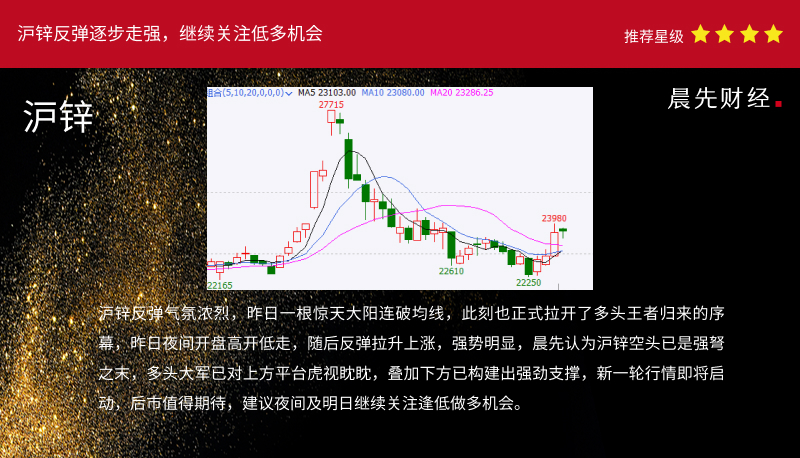 沪锌反弹逐步走强，继续关注低多机会

推荐星级

沪锌

晨先财经.

组合(5,10,20,0,0,0) MA5 23103.00 MA10 23080.00 MA20 23286.25

27715

23980

22610

22250

22165

沪锌反弹气氛浓烈，昨日一根惊天大阳连破均线，此刻也正式拉开了多头王者归来的序幕，昨日夜间开盘高开低走，随后反弹拉升上涨，强势明显，晨先认为沪锌空头已是强弩之末，多头大军已对上方平台虎视眈眈，叠加下方已构建出强劲支撑，新一轮行情即将启动，后市值得期待，建议夜间及明日继续关注逢低做多机会。